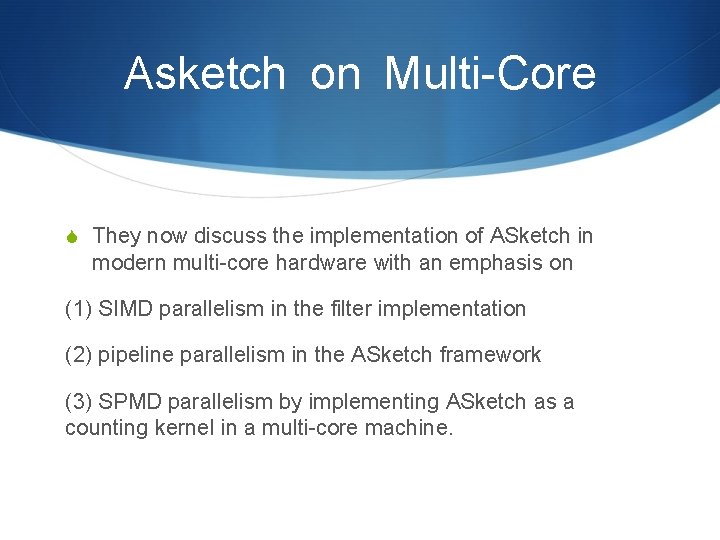 Asketch on Multi-Core

They now discuss the implementation of ASketch in modern multi-core hardware with an emphasis on

(1) SIMD parallelism in the filter implementation

(2) pipeline parallelism in the ASketch framework

(3) SPMD parallelism by implementing ASketch as a counting kernel in a multi-core machine.